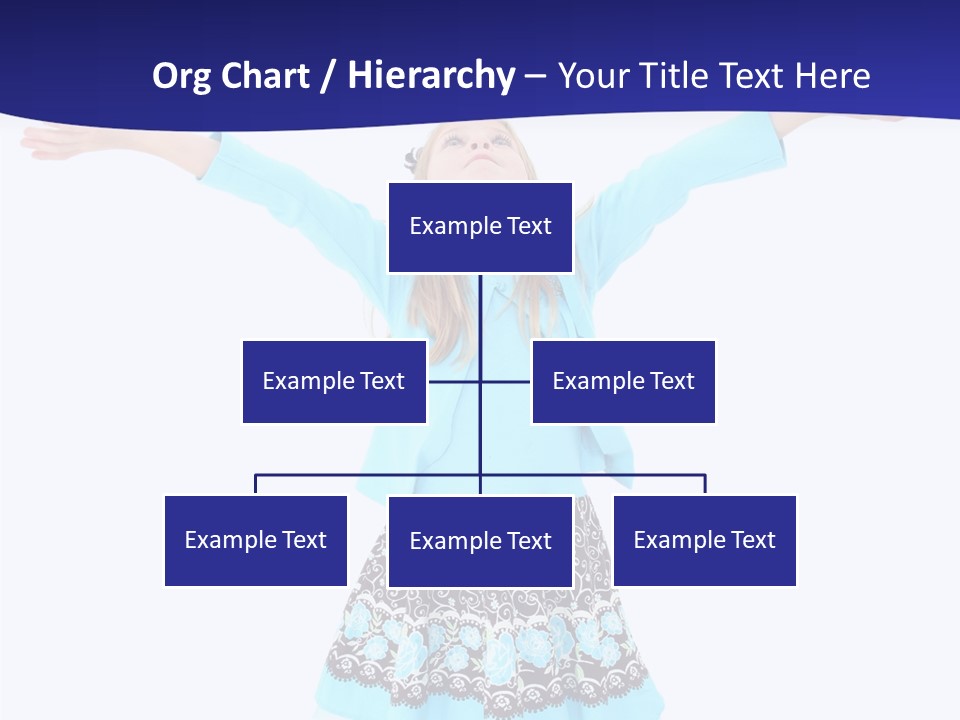 Org Chart / Hierarchy – Your Title Text Here

Example Text

Example Text

Example Text

Example Text

Example Text

Example Text